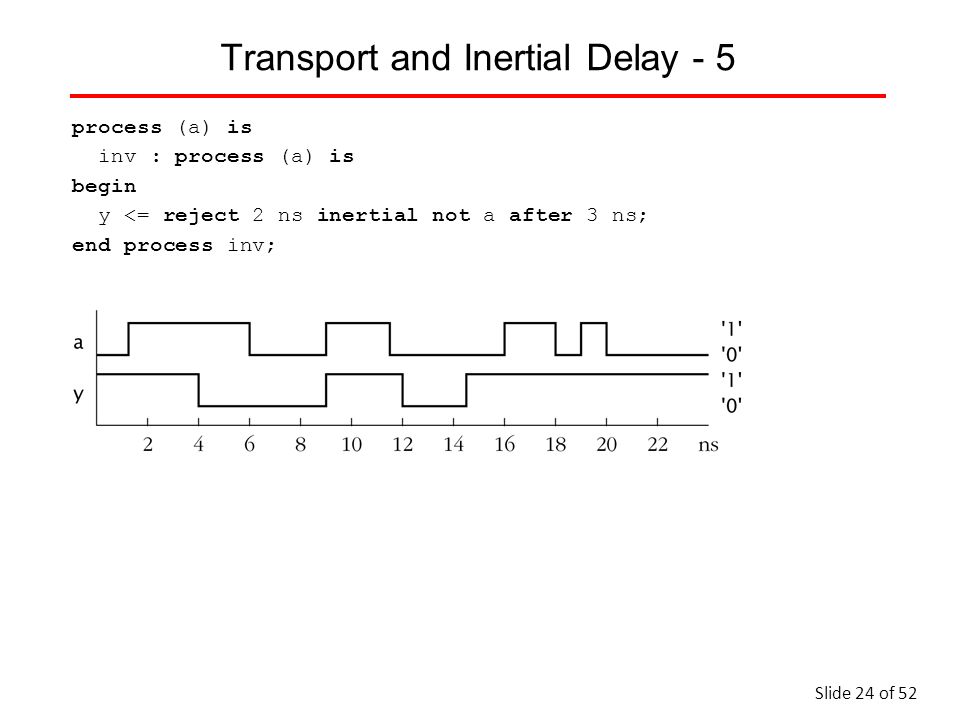 Transport and Inertial Delay - 5

process (a) is
inv : process (a) is
begin
y <= reject 2 ns inertial not a after 3 ns;
end process inv;

a
y
'1'
'0'
'1'
'0'
2 4 6 8 10 12 14 16 18 20 22 ns

Slide 24 of 52